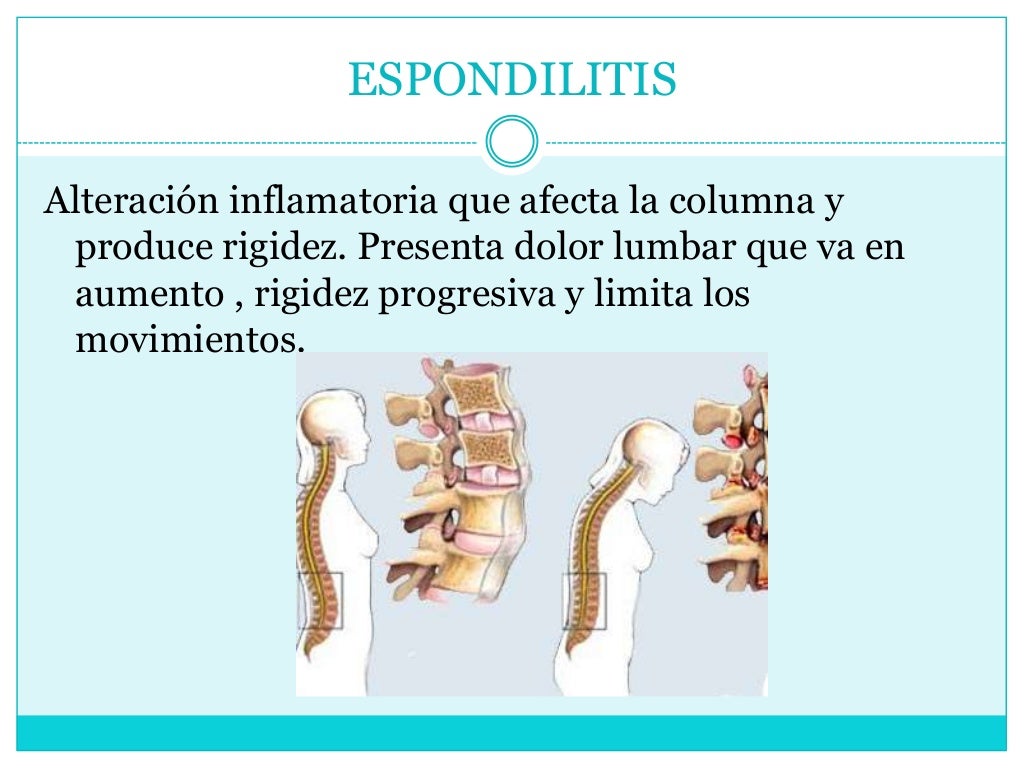 ESPONDILITIS

Alteración inflamatoria que afecta la columna y produce rigidez. Presenta dolor lumbar que va en aumento , rigidez progresiva y limita los movimientos.